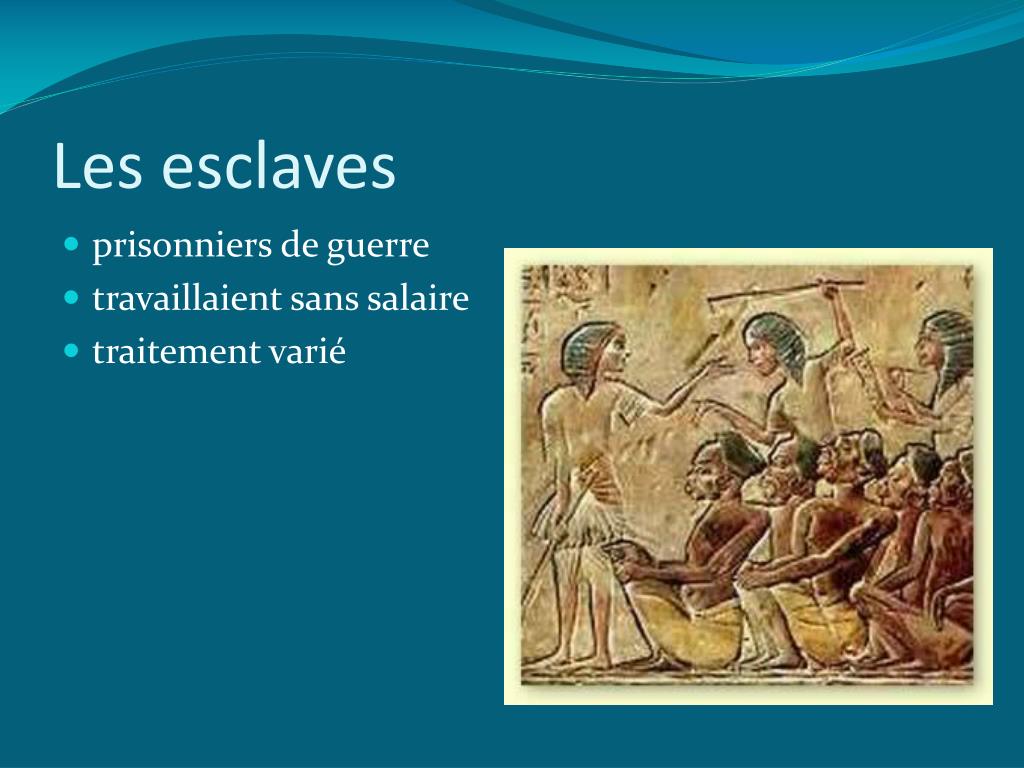 Les esclaves

- prisonniers de guerre
- travaillaient sans salaire
- traitement varié